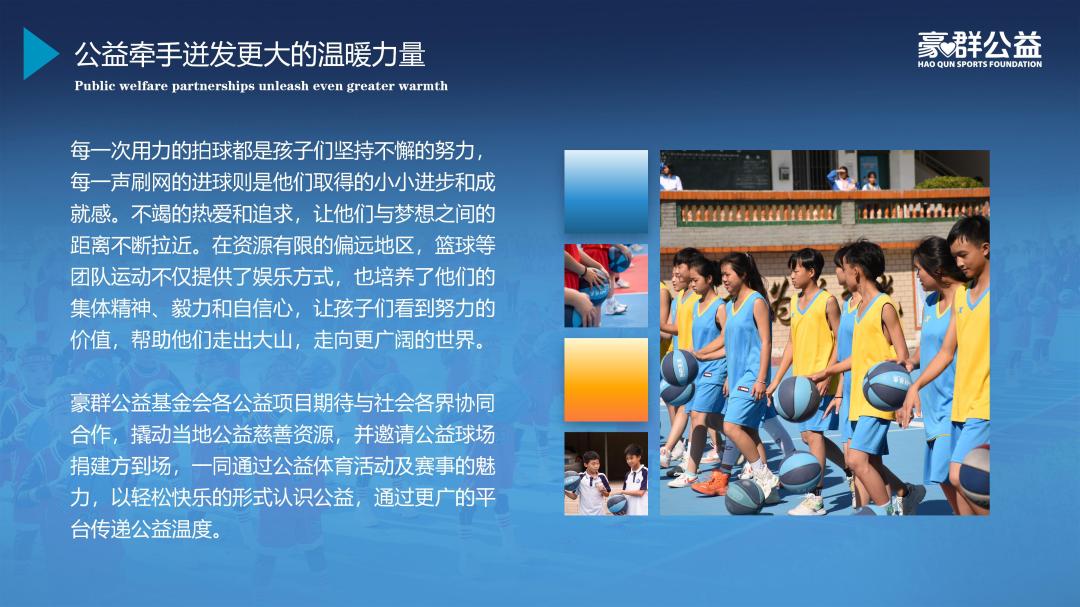 公益牵手迸发更大的温暖力量

Public welfare partnerships unleash even greater warmth

豪群公益
HAO QUN SPORTS FOUNDATION

每一次用力的拍球都是孩子们坚持不懈的努力，每一声刷网的进球则是他们取得的小小进步和成就感。不竭的热爱和追求，让他们与梦想之间的距离不断拉近。在资源有限的偏远地区，篮球等团队运动不仅提供了娱乐方式，也培养了他们的集体精神、毅力和自信心，让孩子们看到努力的价值，帮助他们走出大山，走向更广阔的世界。

豪群公益基金会各公益项目期待与社会各界协同合作，撬动当地公益慈善资源，并邀请公益球场捐建方到场，一同通过公益体育活动及赛事的魅力，以轻松快乐的形式认识公益，通过更广的平台传递公益温度。